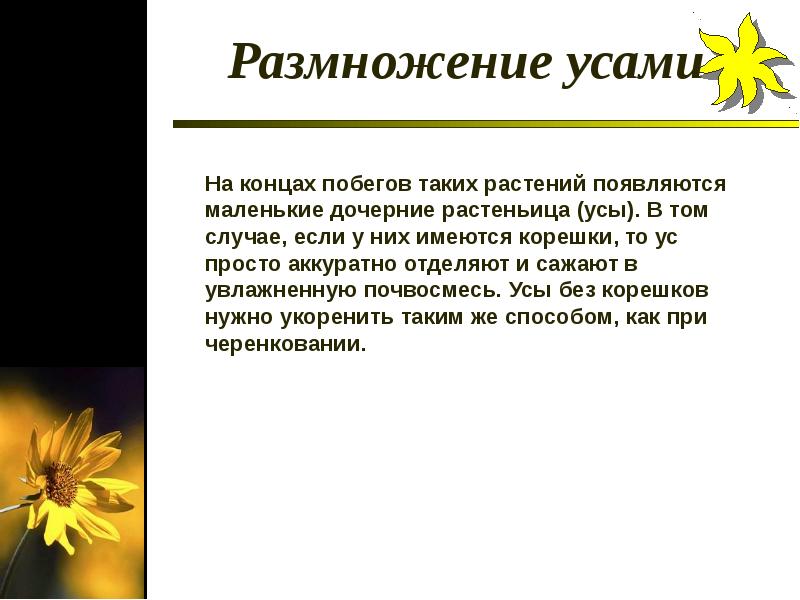 Размножение усами

На концах побегов таких растений появляются маленькие дочерние растеньица (усы). В том случае, если у них имеются корешки, то ус просто аккуратно отделяют и сажают в увлажненную почвосмесь. Усы без корешков нужно укоренить таким же способом, как при черенковании.